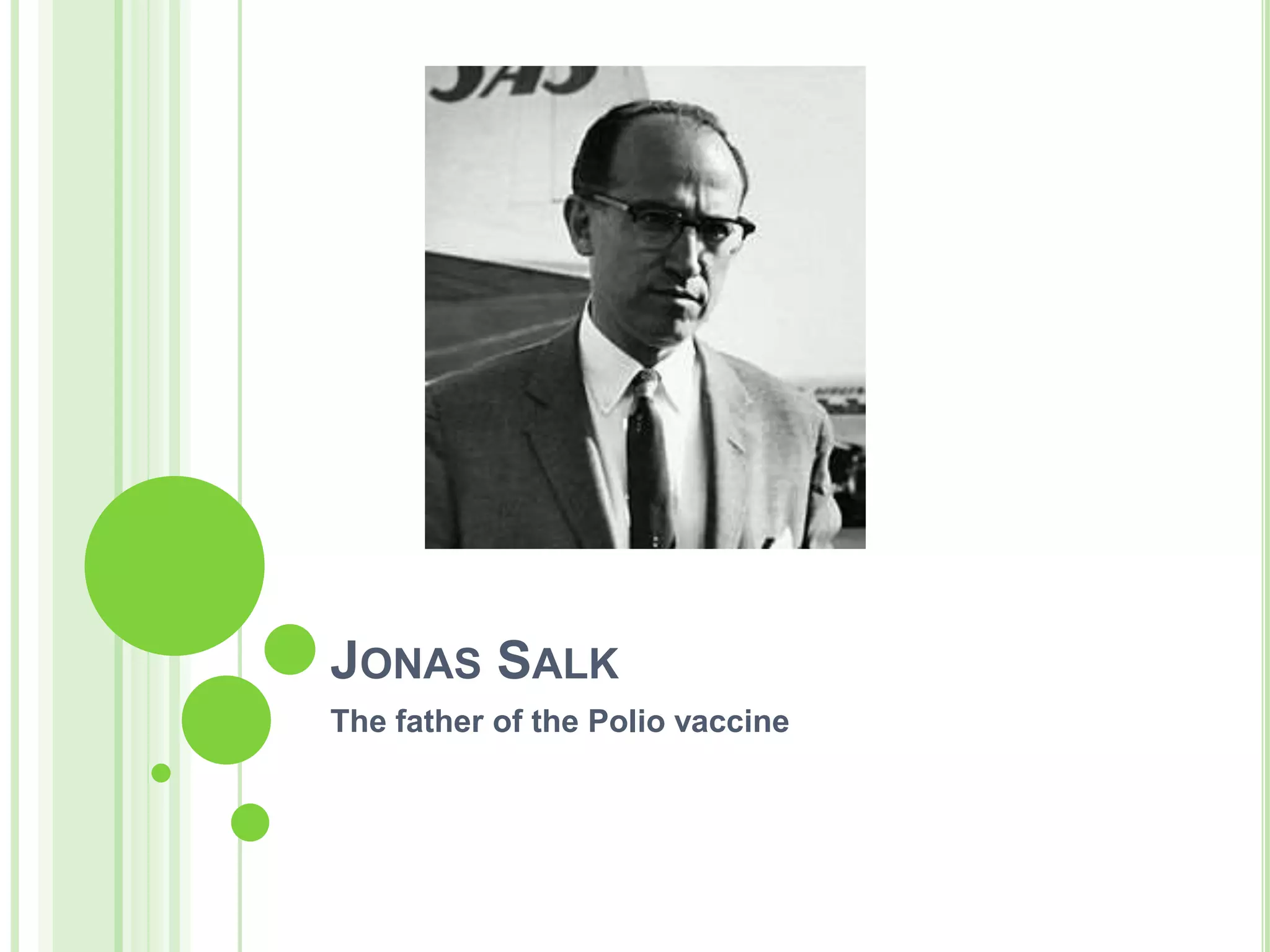 SAS

JONAS SALK

The father of the Polio vaccine